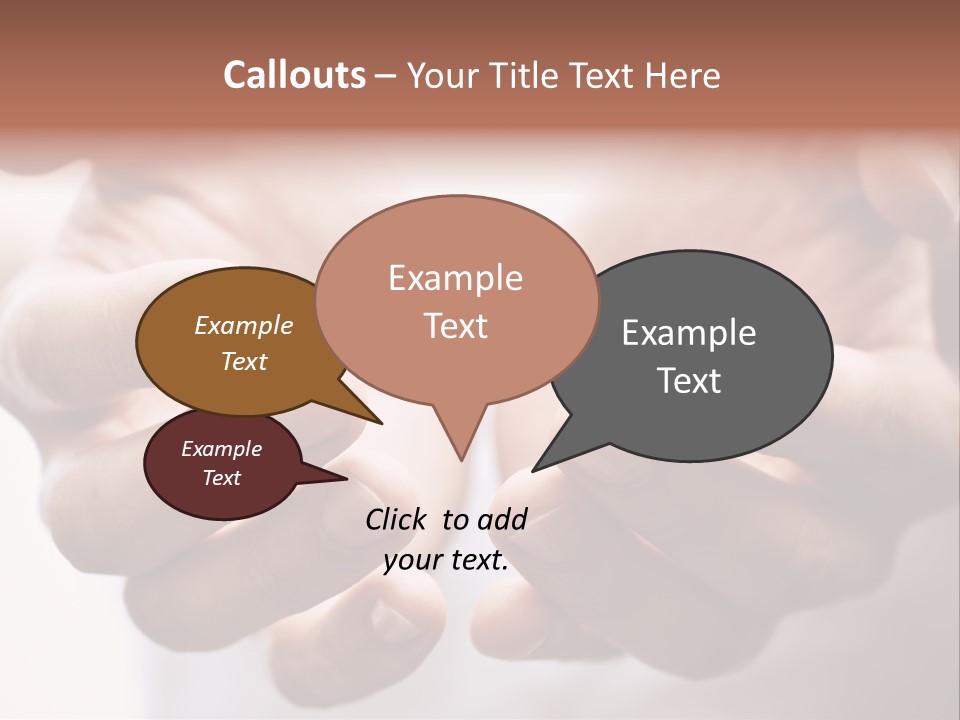 Callouts – Your Title Text Here

Example Text

Example Text

Example Text

Example Text

Click to add your text.